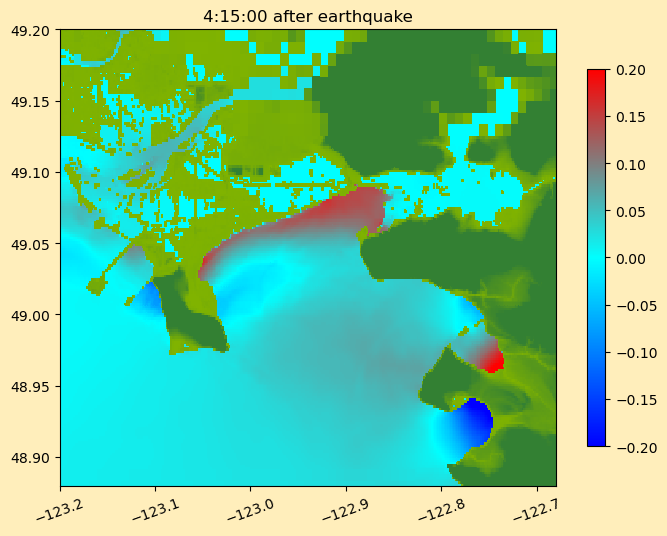 4:15:00 after earthquake

49.20
49.15
49.10
49.05
49.00
48.95
48.90

−123.2
−123.1
−123.0
−122.9
−122.8
−122.7

0.20
0.15
0.10
0.05
0.00
−0.05
−0.10
−0.15
−0.20